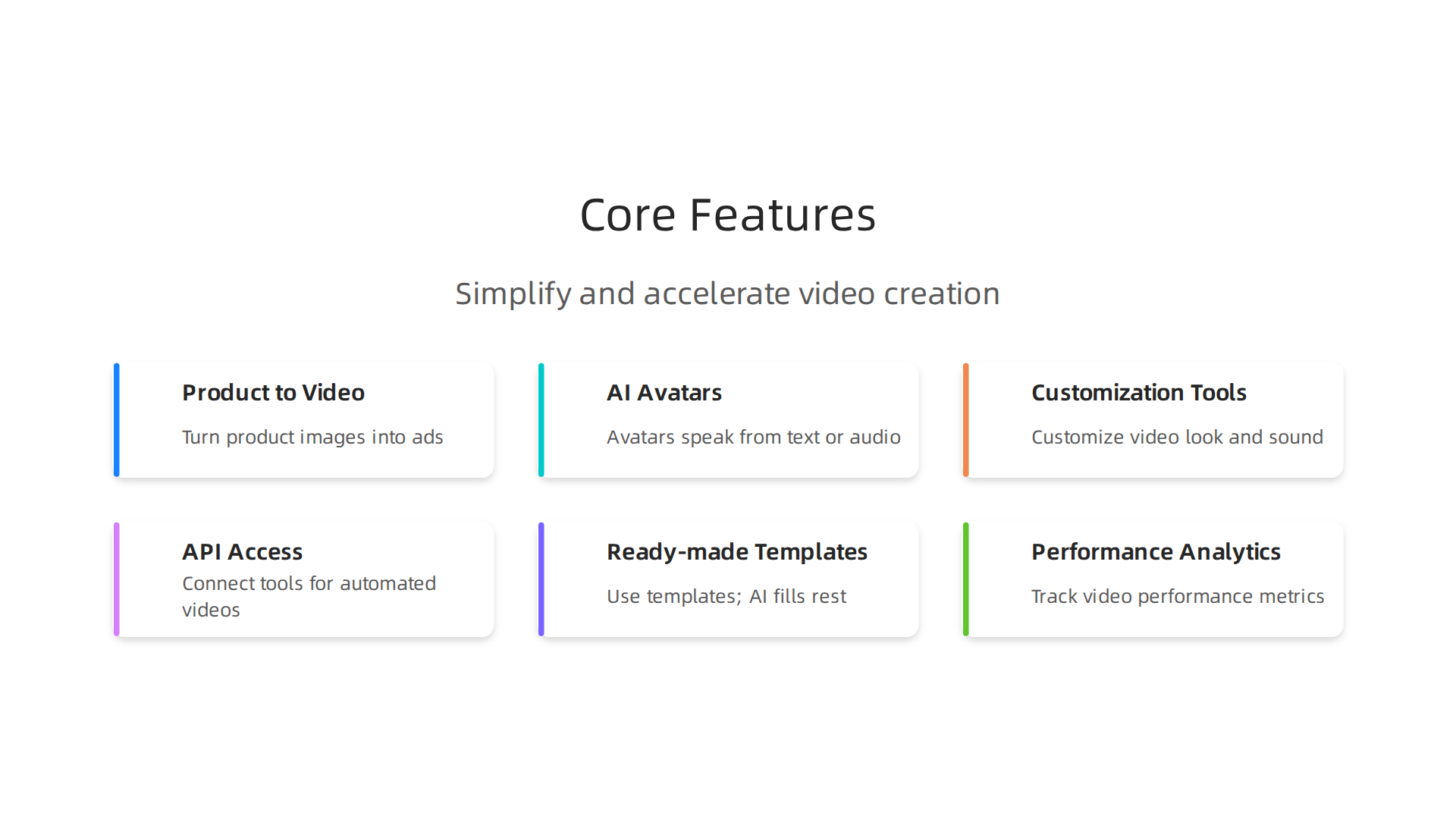 Core Features

Simplify and accelerate video creation

Product to Video

Turn product images into ads

AI Avatars

Avatars speak from text or audio

Customization Tools

Customize video look and sound

API Access

Connect tools for automated videos

Ready-made Templates

Use templates; AI fills rest

Performance Analytics

Track video performance metrics